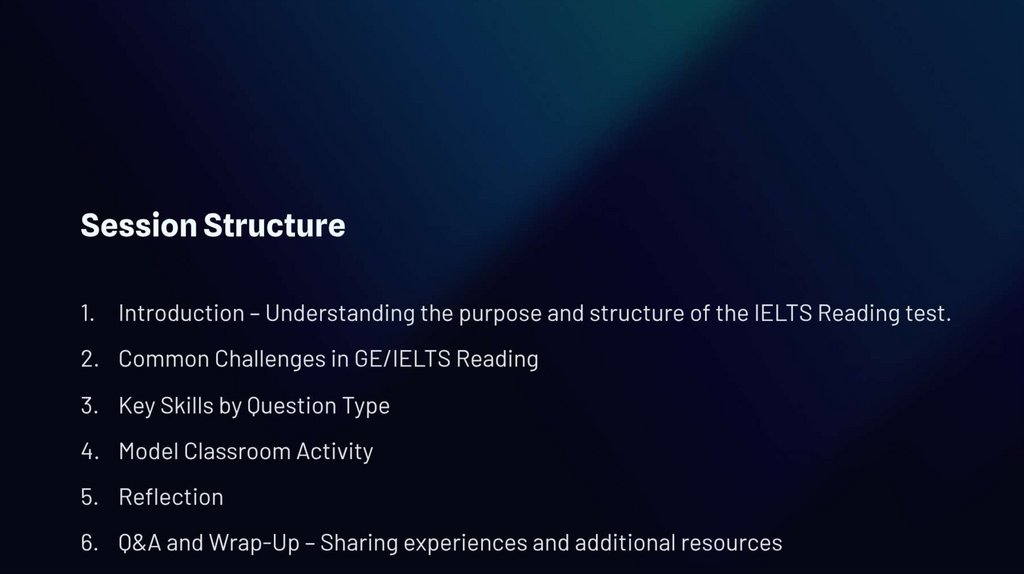 Session Structure

1. Introduction – Understanding the purpose and structure of the IELTS Reading test.
2. Common Challenges in GE/IELTS Reading
3. Key Skills by Question Type
4. Model Classroom Activity
5. Reflection
6. Q&A and Wrap-Up – Sharing experiences and additional resources